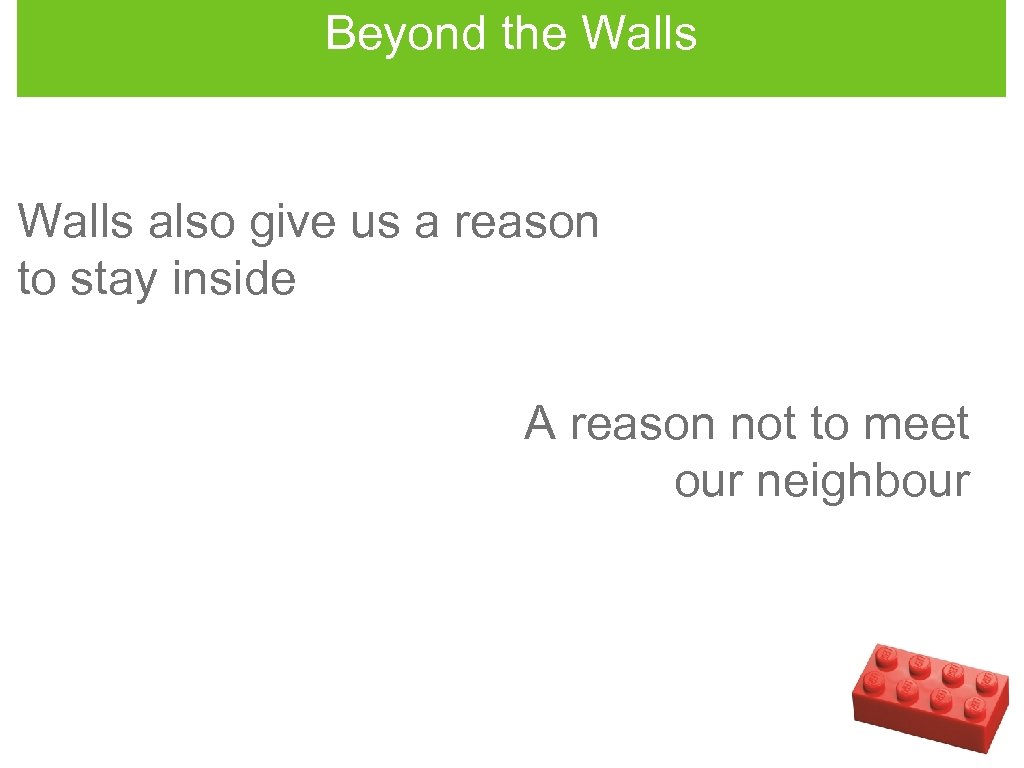 Beyond the Walls

Walls also give us a reason to stay inside

A reason not to meet our neighbour